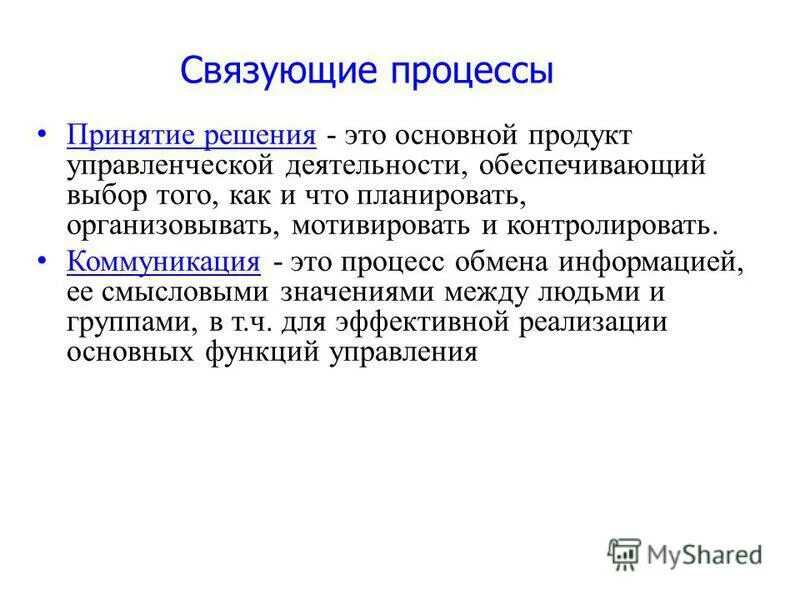 Связующие процессы

• Принятие решения - это основной продукт управленческой деятельности, обеспечивающий выбор того, как и что планировать, организовывать, мотивировать и контролировать.

• Коммуникация - это процесс обмена информацией, ее смысловыми значениями между людьми и группами, в т.ч. для эффективной реализации основных функций управления

MyShared